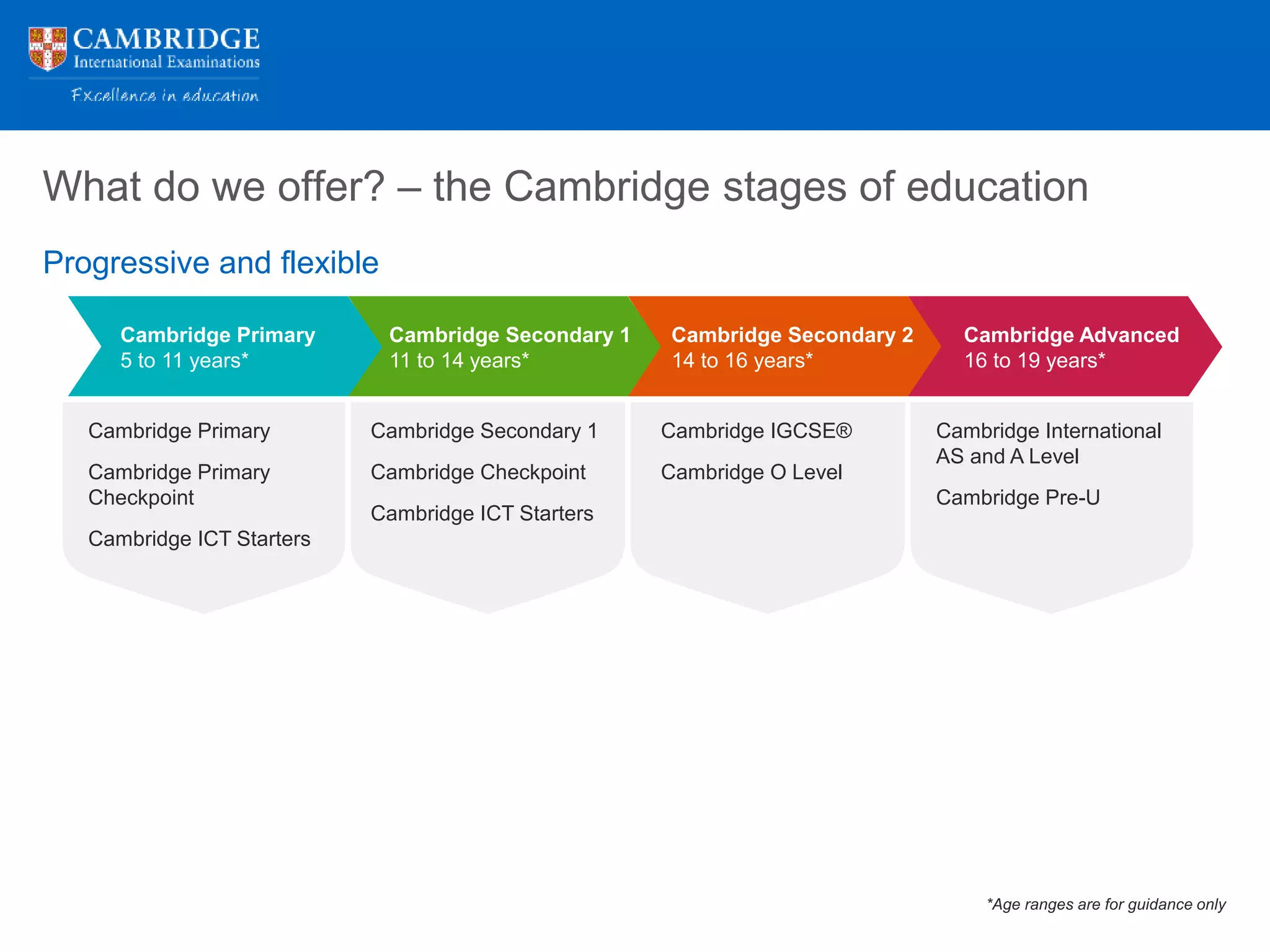 CAMBRIDGE
International Examinations
Excellence in education

What do we offer? – the Cambridge stages of education

Progressive and flexible

Cambridge Primary
5 to 11 years*

Cambridge Primary

Cambridge Primary Checkpoint

Cambridge ICT Starters

Cambridge Secondary 1
11 to 14 years*

Cambridge Secondary 1

Cambridge Checkpoint

Cambridge ICT Starters

Cambridge Secondary 2
14 to 16 years*

Cambridge IGCSE®

Cambridge O Level

Cambridge Advanced
16 to 19 years*

Cambridge International AS and A Level

Cambridge Pre-U

*Age ranges are for guidance only